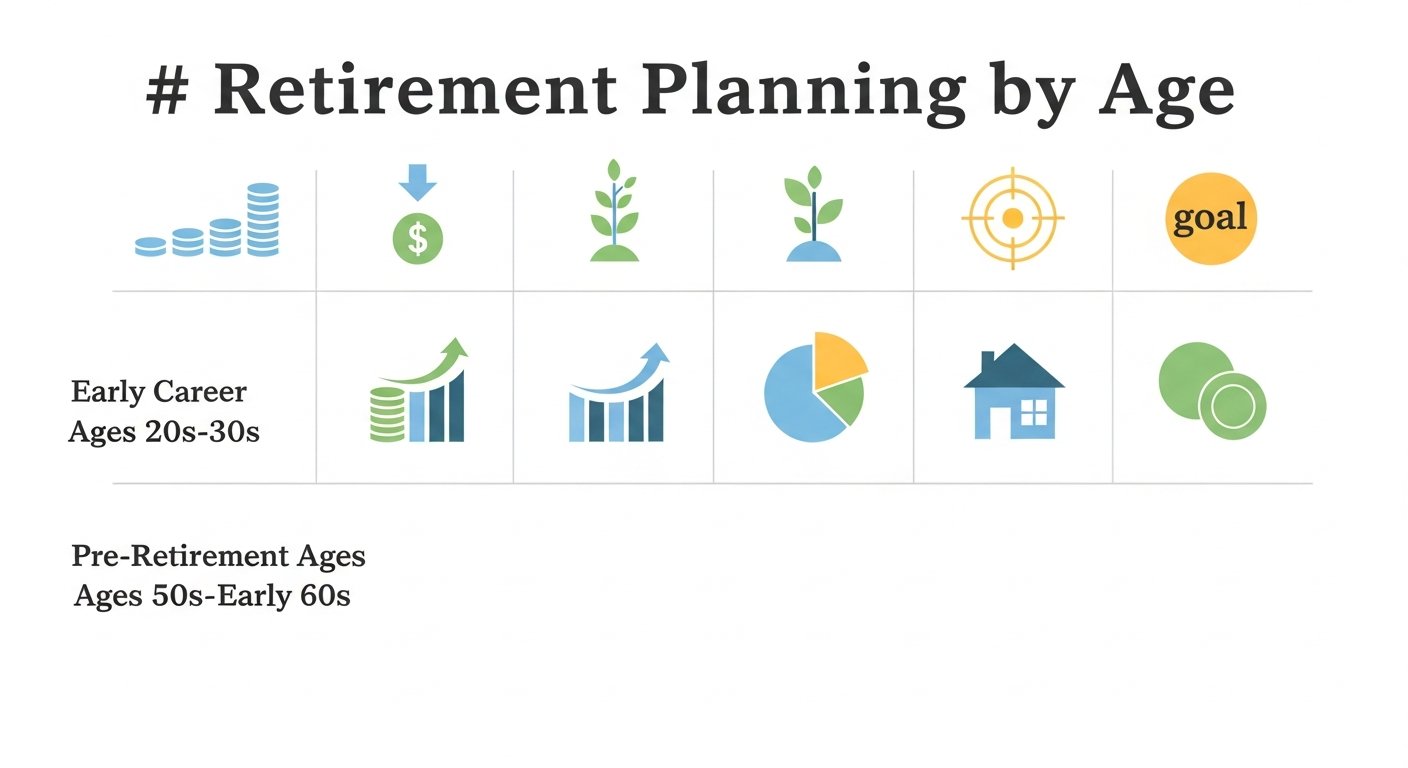 # Retirement Planning by Age

$

goal

Early Career
Ages 20s-30s

Pre-Retirement Ages
Ages 50s-Early 60s